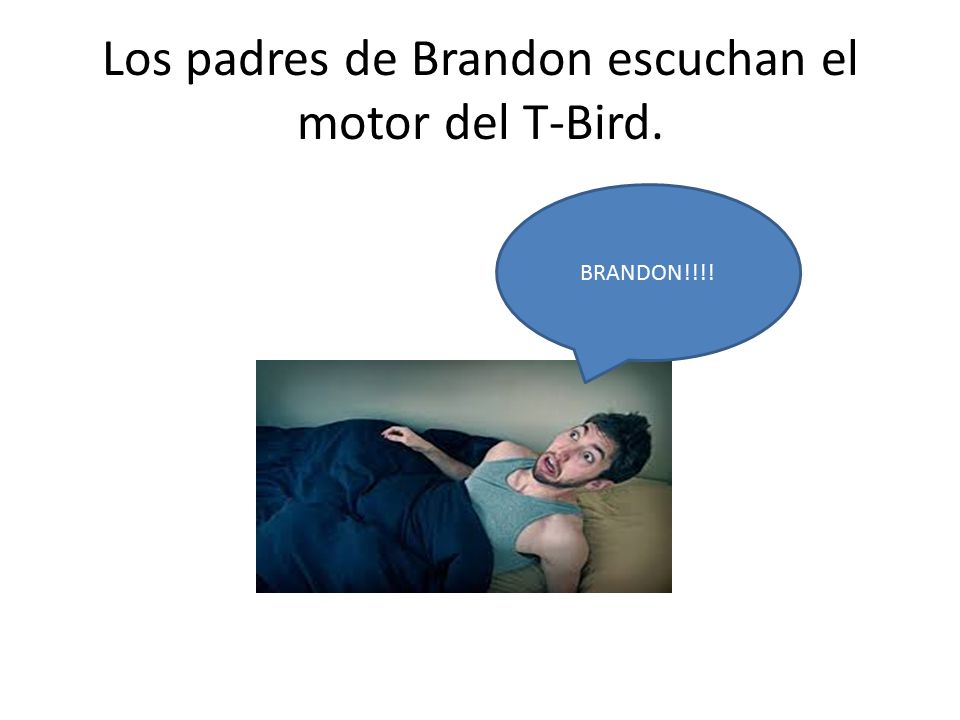 Los padres de Brandon escuchan el motor del T-Bird.

BRANDON!!!!